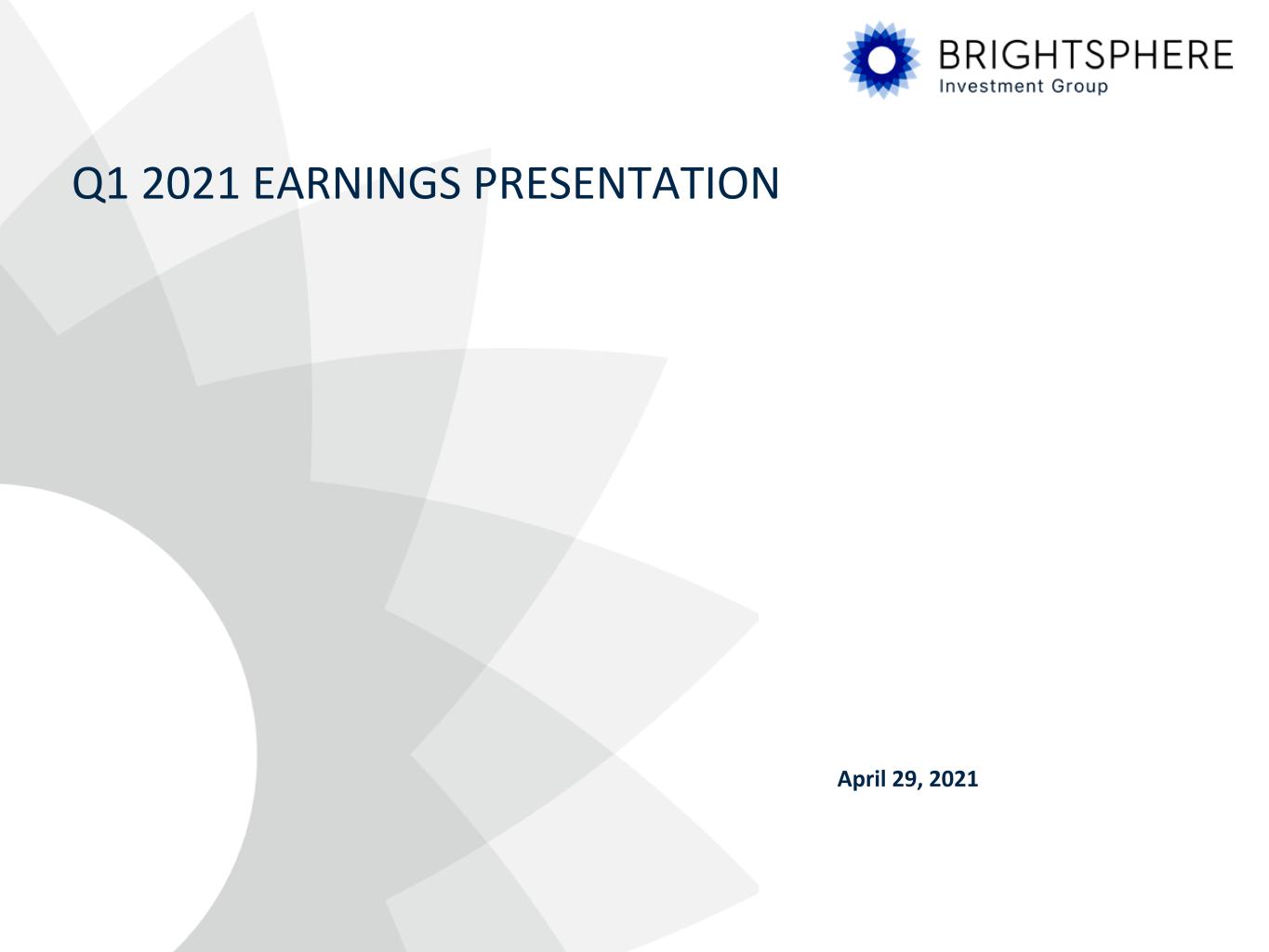 BRIGHTSPHERE
Investment Group

Q1 2021 EARNINGS PRESENTATION

April 29, 2021